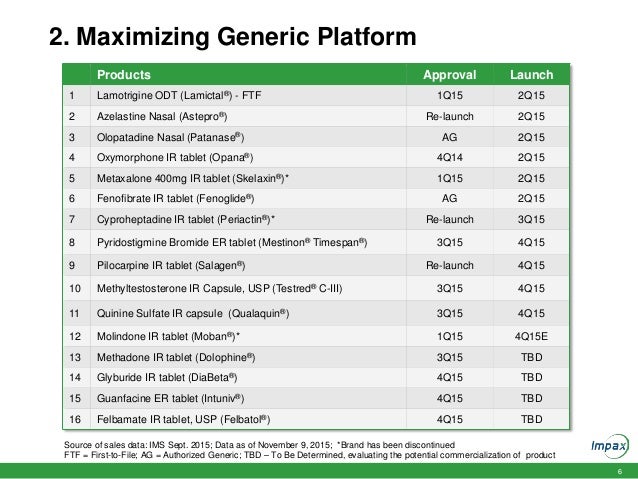 2. Maximizing Generic Platform

| | Products | Approval | Launch |
|---|---|---|---|
| 1 | Lamotrigine ODT (Lamictal®) - FTF | 1Q15 | 2Q15 |
| 2 | Azelastine Nasal (Astepro®) | Re-launch | 2Q15 |
| 3 | Olopatadine Nasal (Patanase®) | AG | 2Q15 |
| 4 | Oxymorphone IR tablet (Opana®) | 4Q14 | 2Q15 |
| 5 | Metaxalone 400mg IR tablet (Skelaxin®)* | 1Q15 | 2Q15 |
| 6 | Fenofibrate IR tablet (Fenoglide®) | AG | 2Q15 |
| 7 | Cyproheptadine IR tablet (Periactin®)* | Re-launch | 3Q15 |
| 8 | Pyridostigmine Bromide ER tablet (Mestinon® Timespan®) | 3Q15 | 4Q15 |
| 9 | Pilocarpine IR tablet (Salagen®) | Re-launch | 4Q15 |
| 10 | Methyltestosterone IR Capsule, USP (Testred® C-III) | 3Q15 | 4Q15 |
| 11 | Quinine Sulfate IR capsule (Qualaquin®) | 3Q15 | 4Q15 |
| 12 | Molindone IR tablet (Moban®)* | 1Q15 | 4Q15E |
| 13 | Methadone IR tablet (Dolophine®) | 3Q15 | TBD |
| 14 | Glyburide IR tablet (DiaBeta®) | 4Q15 | TBD |
| 15 | Guanfacine ER tablet (Intuniv®) | 4Q15 | TBD |
| 16 | Felbamate IR tablet, USP (Felbatol®) | 4Q15 | TBD |

Source of sales data: IMS Sept. 2015; Data as of November 9, 2015; *Brand has been discontinued
FTF = First-to-File; AG = Authorized Generic; TBD – To Be Determined, evaluating the potential commercialization of product

Impax

6